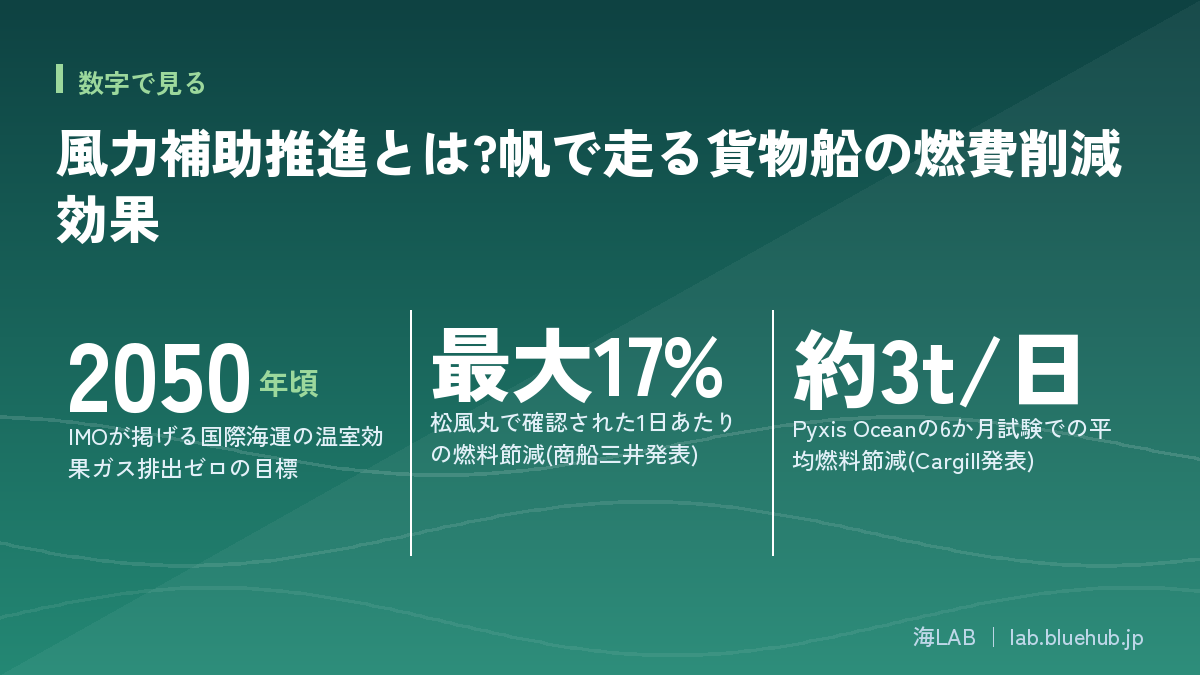 数字で見る

風力補助推進とは?帆で走る貨物船の燃費削減効果

2050年頃

IMOが掲げる国際海運の温室効果ガス排出ゼロの目標

最大17%

松風丸で確認された1日あたりの燃料節減(商船三井発表)

約3t/日

Pyxis Oceanの6か月試験での平均燃料節減(Cargill発表)

海LAB | lab.bluehub.jp